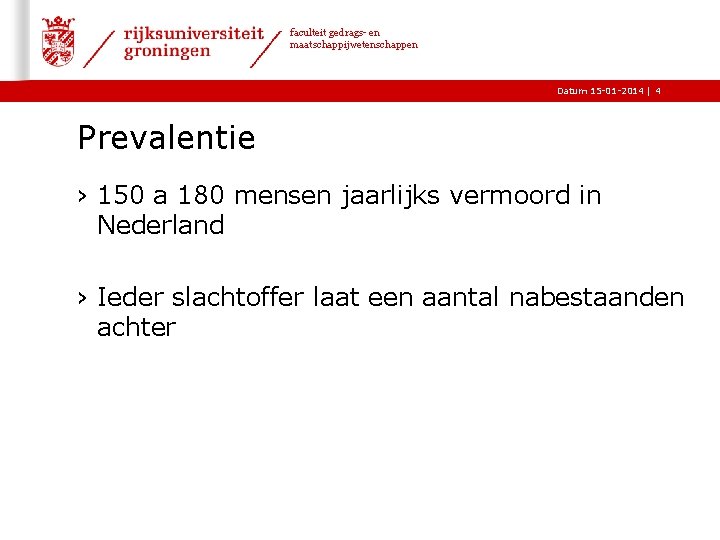 rijksuniversiteit groningen

faculteit gedrags- en maatschappijwetenschappen

Datum 15-01-2014 | 4

Prevalentie

› 150 a 180 mensen jaarlijks vermoord in Nederland

› Ieder slachtoffer laat een aantal nabestaanden achter